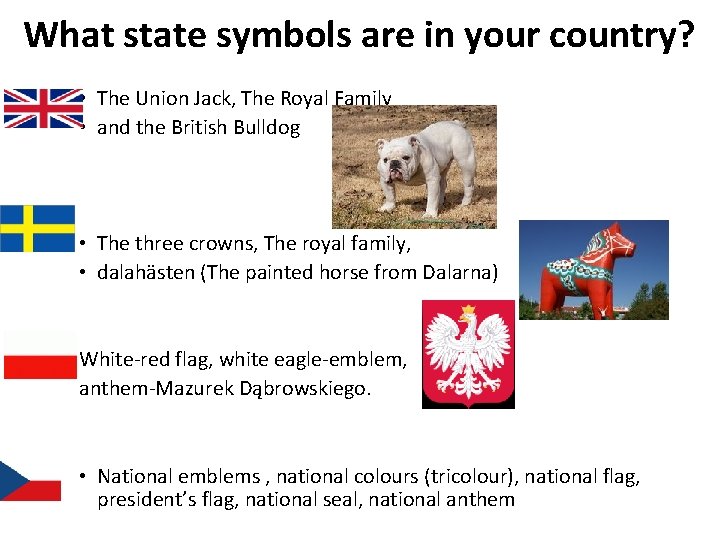 What state symbols are in your country?

• The Union Jack, The Royal Family
• and the British Bulldog

• The three crowns, The royal family,
• dalahästen (The painted horse from Dalarna)

White-red flag, white eagle-emblem, anthem-Mazurek Dąbrowskiego.

• National emblems , national colours (tricolour), national flag, president's flag, national seal, national anthem